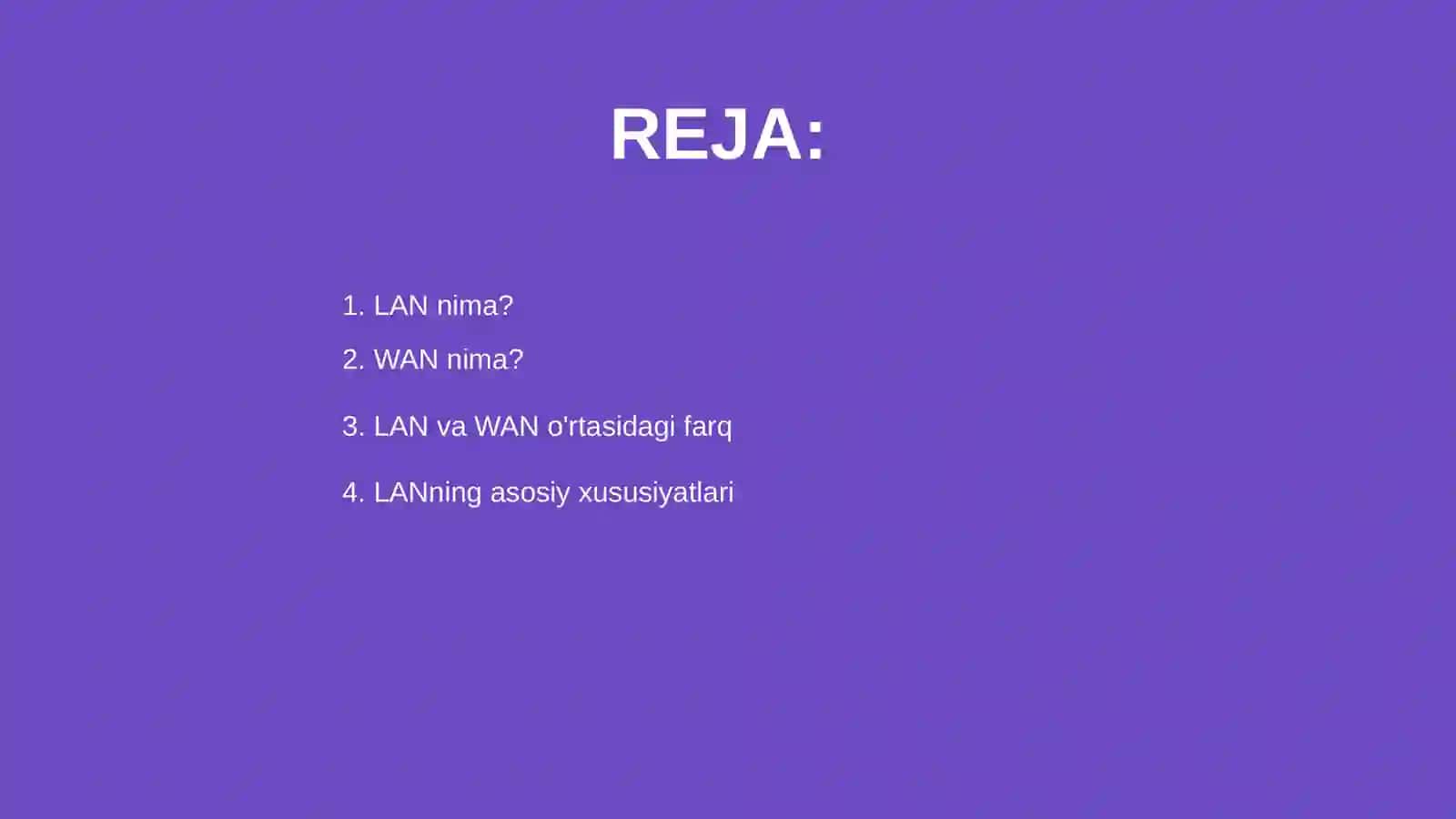 REJA:

1. LAN nima?

2. WAN nima?

3. LAN va WAN o'rtasidagi farq

4. LANning asosiy xususiyatlari